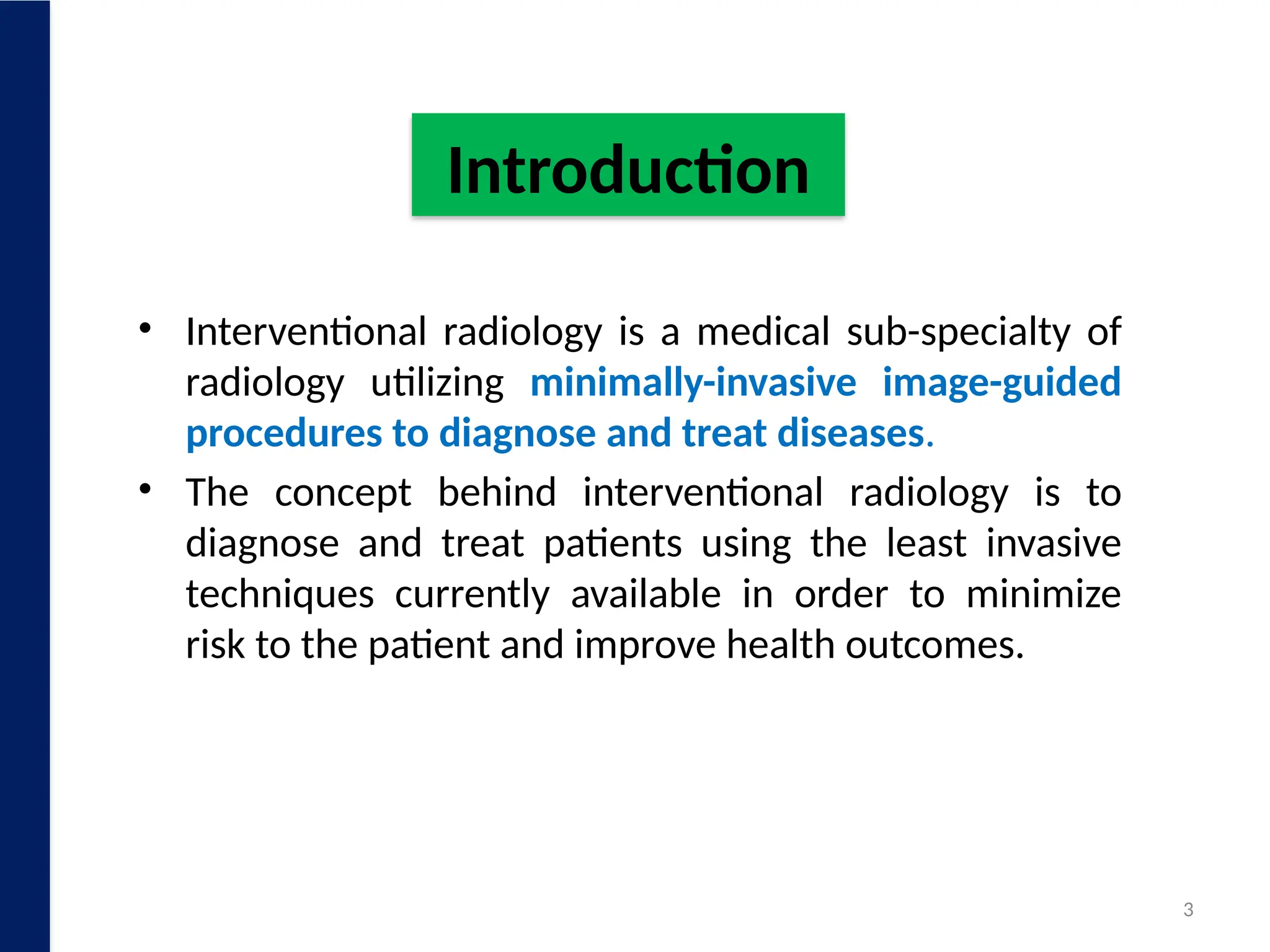 Introduction

• Interventional radiology is a medical sub-specialty of radiology utilizing minimally-invasive image-guided procedures to diagnose and treat diseases.

• The concept behind interventional radiology is to diagnose and treat patients using the least invasive techniques currently available in order to minimize risk to the patient and improve health outcomes.

3